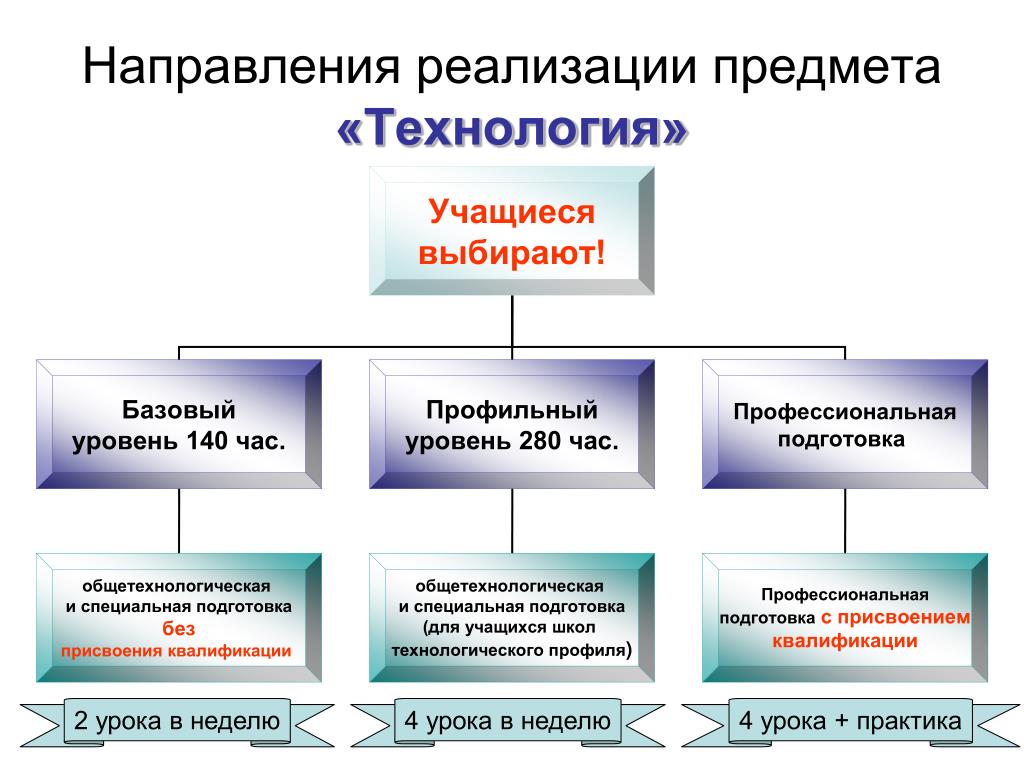 Направления реализации предмета «Технология»

Учащиеся выбирают!

Базовый уровень 140 час.

Профильный уровень 280 час.

Профессиональная подготовка

общетехнологическая и специальная подготовка без присвоения квалификации

общетехнологическая и специальная подготовка (для учащихся школ технологического профиля)

Профессиональная подготовка с присвоением квалификации

2 урока в неделю

4 урока в неделю

4 урока + практика